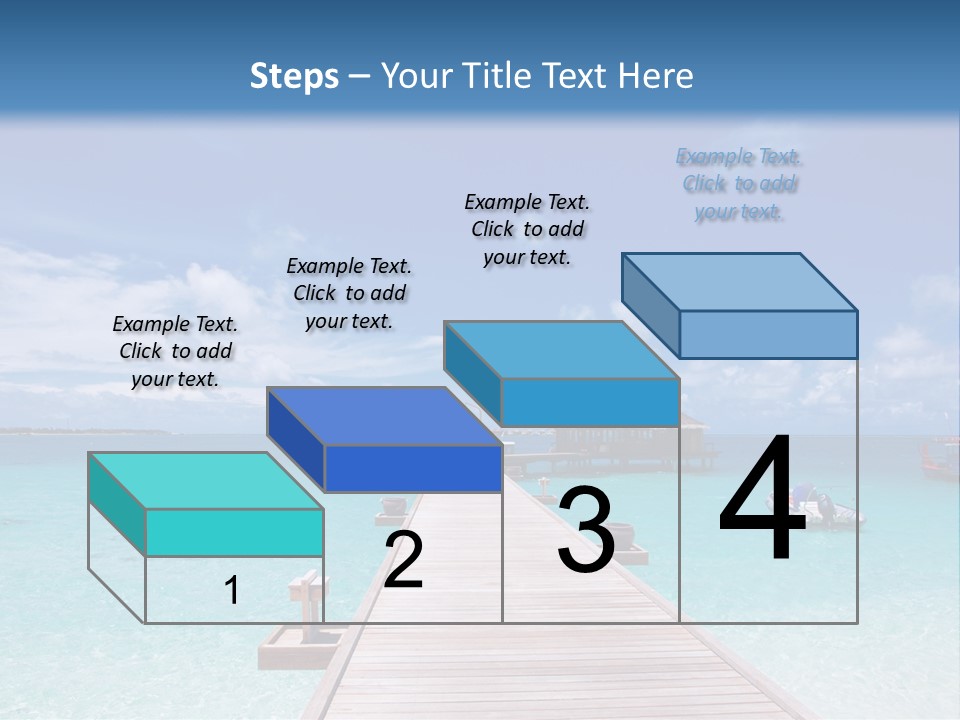 Steps – Your Title Text Here

Example Text. Click to add your text.

Example Text. Click to add your text.

Example Text. Click to add your text.

Example Text. Click to add your text.

1

2

3

4